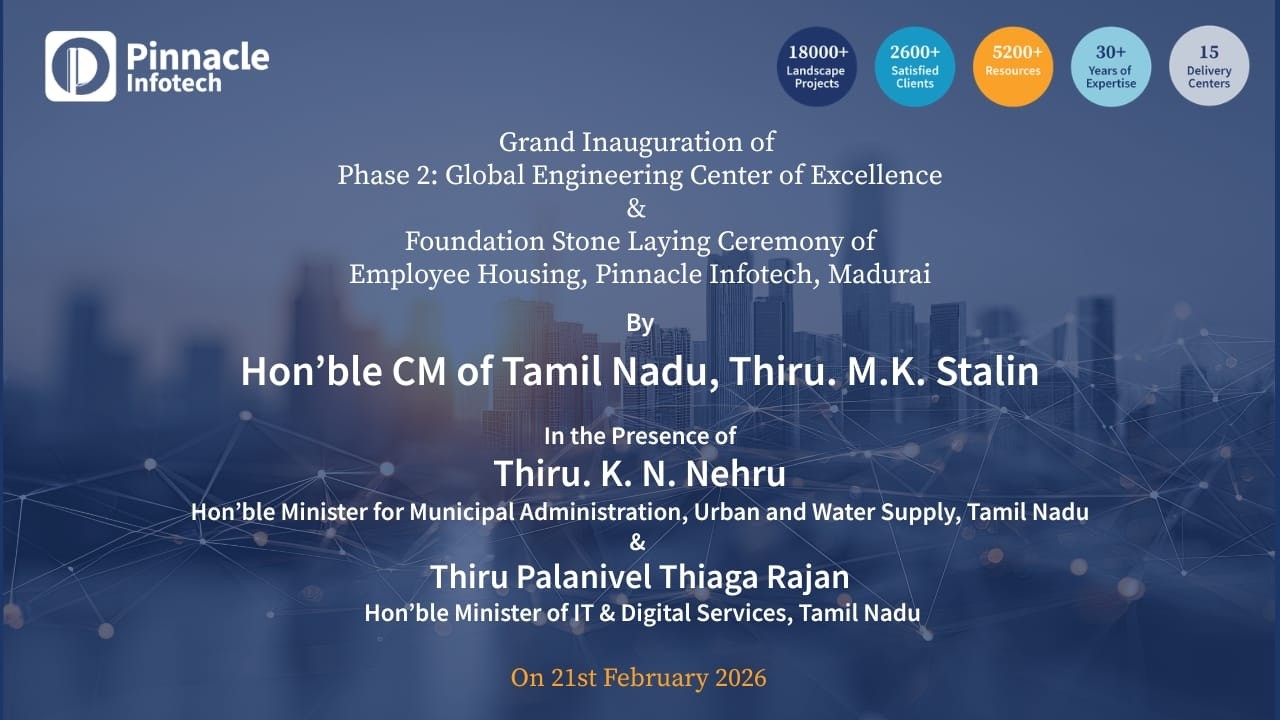 Pinnacle Infotech

18000+ Landscape Projects

2600+ Satisfied Clients

5200+ Resources

30+ Years of Expertise

15 Delivery Centers

Grand Inauguration of
Phase 2: Global Engineering Center of Excellence
&
Foundation Stone Laying Ceremony of
Employee Housing, Pinnacle Infotech, Madurai

By

Hon’ble CM of Tamil Nadu, Thiru. M.K. Stalin

In the Presence of

Thiru. K. N. Nehru

Hon’ble Minister for Municipal Administration, Urban and Water Supply, Tamil Nadu

&

Thiru Palanivel Thiaga Rajan

Hon’ble Minister of IT & Digital Services, Tamil Nadu

On 21st February 2026